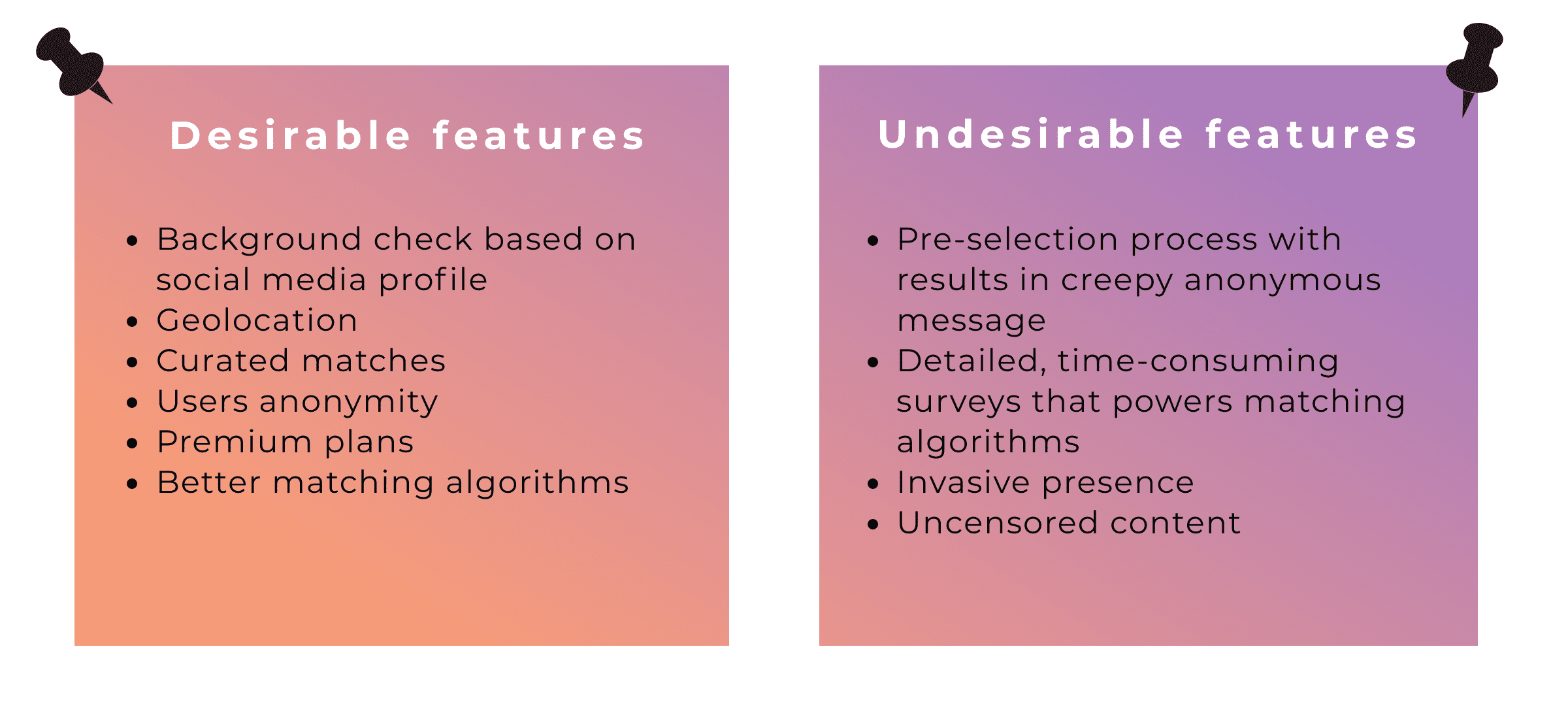 Desirable features

- Background check based on social media profile
- Geolocation
- Curated matches
- Users anonymity
- Premium plans
- Better matching algorithms

Undesirable features

- Pre-selection process with results in creepy anonymous message
- Detailed, time-consuming surveys that powers matching algorithms
- Invasive presence
- Uncensored content